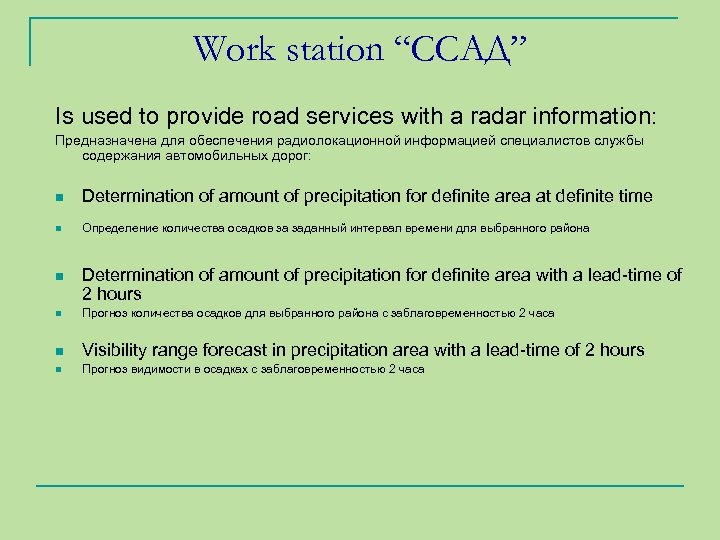 Work station “ССАД”

Is used to provide road services with a radar information:

Предназначена для обеспечения радиолокационной информацией специалистов службы содержания автомобильных дорог:

- Determination of amount of precipitation for definite area at definite time
- Определение количества осадков за заданный интервал времени для выбранного района
- Determination of amount of precipitation for definite area with a lead-time of 2 hours
- Прогноз количества осадков для выбранного района с заблаговременностью 2 часа
- Visibility range forecast in precipitation area with a lead-time of 2 hours
- Прогноз видимости в осадках с заблаговременностью 2 часа